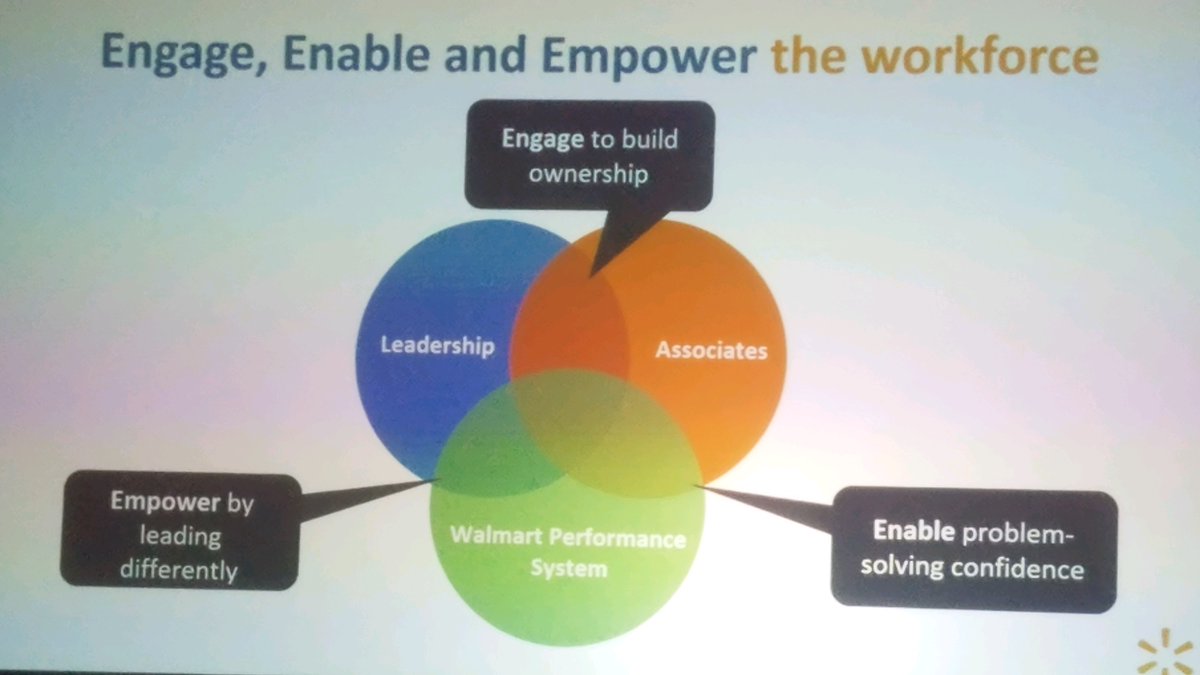 Engage, Enable and Empower the workforce

Engage to build ownership

Leadership

Associates

Walmart Performance System

Empower by leading differently

Enable problem-solving confidence